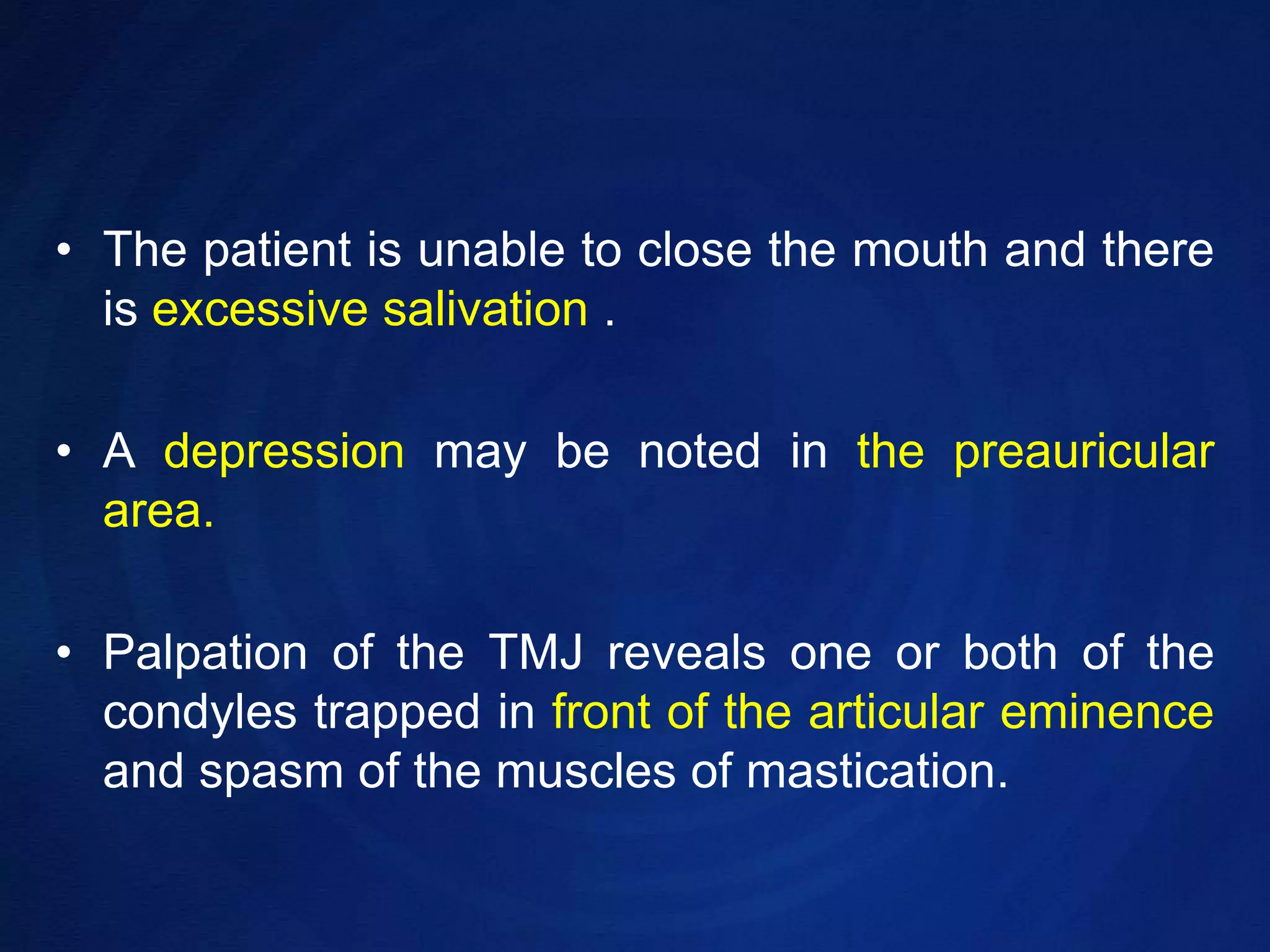 • The patient is unable to close the mouth and there is excessive salivation .

• A depression may be noted in the preauricular area.

• Palpation of the TMJ reveals one or both of the condyles trapped in front of the articular eminence and spasm of the muscles of mastication.